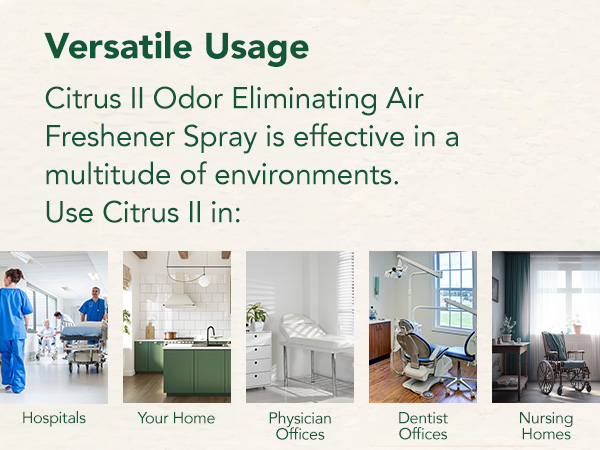 Versatile Usage

Citrus II Odor Eliminating Air Freshener Spray is effective in a multitude of environments.
Use Citrus II in:

Hospitals

Your Home

Physician Offices

Dentist Offices

Nursing Homes